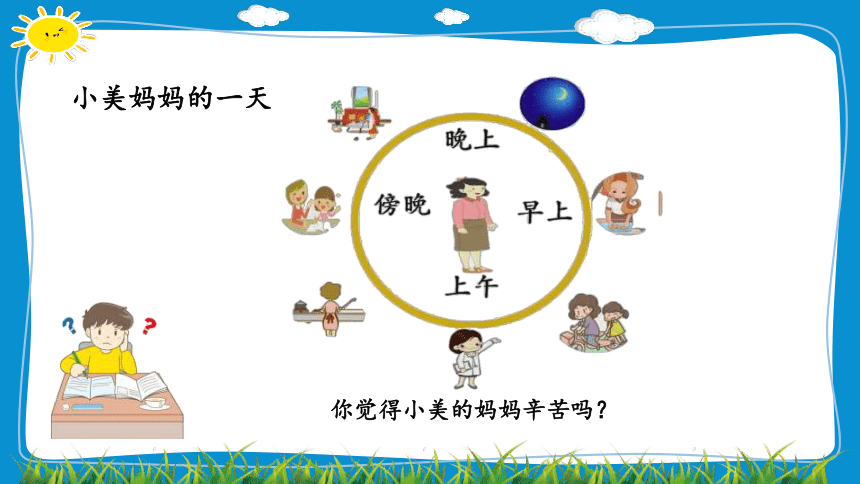 小美妈妈的一天

晚上

傍晚

早上

上午

你觉得小美的妈妈辛苦吗？